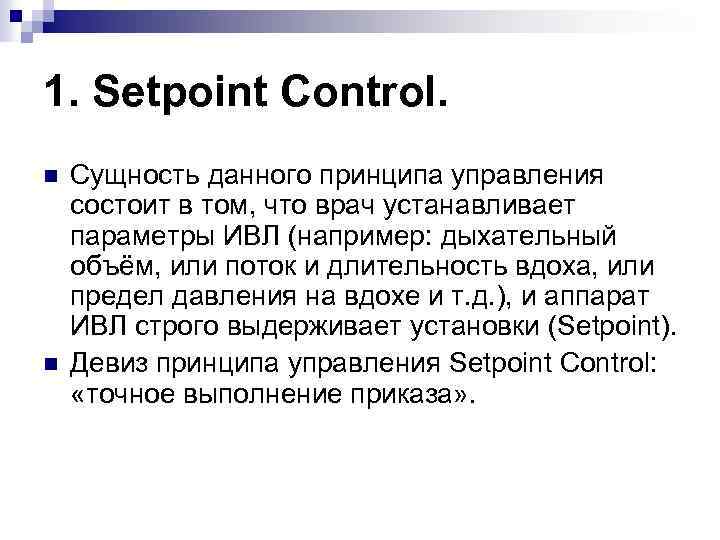 1. Setpoint Control.

Сущность данного принципа управления состоит в том, что врач устанавливает параметры ИВЛ (например: дыхательный объём, или поток и длительность вдоха, или предел давления на вдохе и т.д.), и аппарат ИВЛ строго выдерживает установки (Setpoint).

Девиз принципа управления Setpoint Control: «точное выполнение приказа».